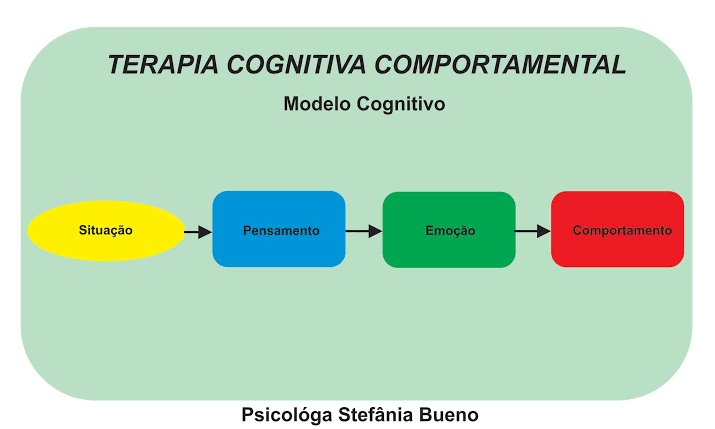 TERAPIA COGNITIVA COMPORTAMENTAL

Modelo Cognitivo

Situação

Pensamento

Emoção

Comportamento

Psicológa Stefânia Bueno